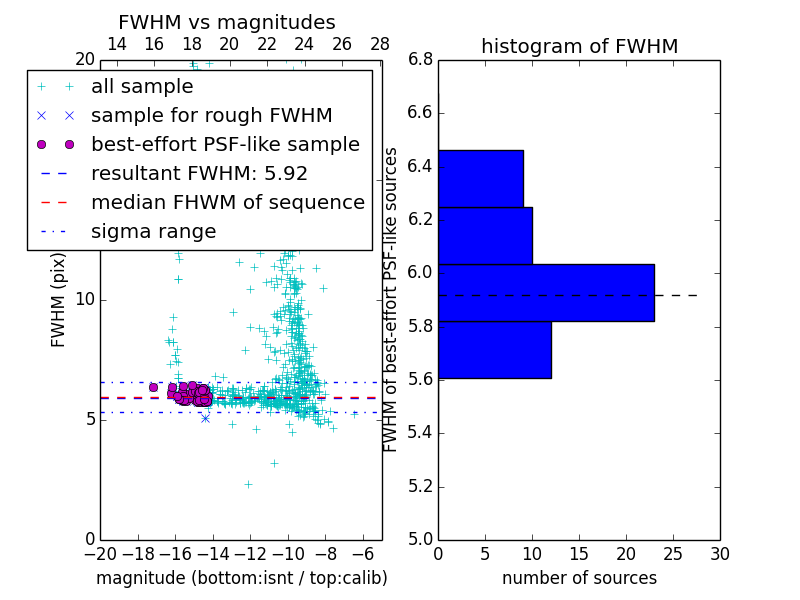 FWHM vs magnitudes

14 16 18 20 22 24 26 28

20

all sample
sample for rough FWHM
best-effort PSF-like sample
resultant FWHM: 5.92
median FHWM of sequence
sigma range

FWHM (pix)

10

5

0

−20 −18 −16 −14 −12 −10 −8 −6

magnitude (bottom:isnt / top:calib)

histogram of FWHM

6.8
6.6
6.4
6.2
6.0
5.8
5.6
5.4
5.2
5.0

FWHM of best-effort PSF-like sources

0 5 10 15 20 25 30

number of sources